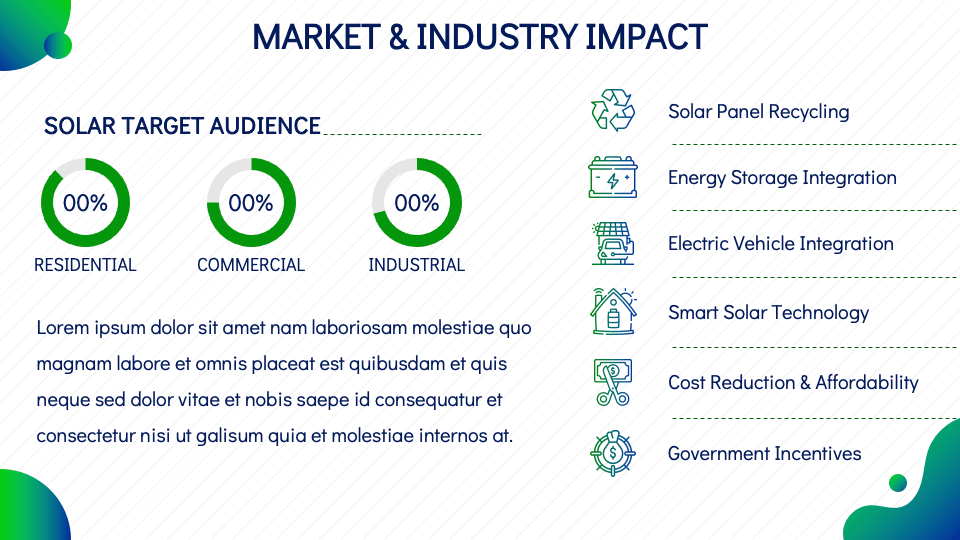 MARKET & INDUSTRY IMPACT

SOLAR TARGET AUDIENCE

00%
RESIDENTIAL

00%
COMMERCIAL

00%
INDUSTRIAL

Lorem ipsum dolor sit amet nam laboriosam molestiae quo magnam labore et omnis placeat est quibusdam et quis neque sed dolor vitae et nobis saepe id consequatur et consectetur nisi ut galisum quia et molestiae internos at.

Solar Panel Recycling

Energy Storage Integration

Electric Vehicle Integration

Smart Solar Technology

Cost Reduction & Affordability

Government Incentives